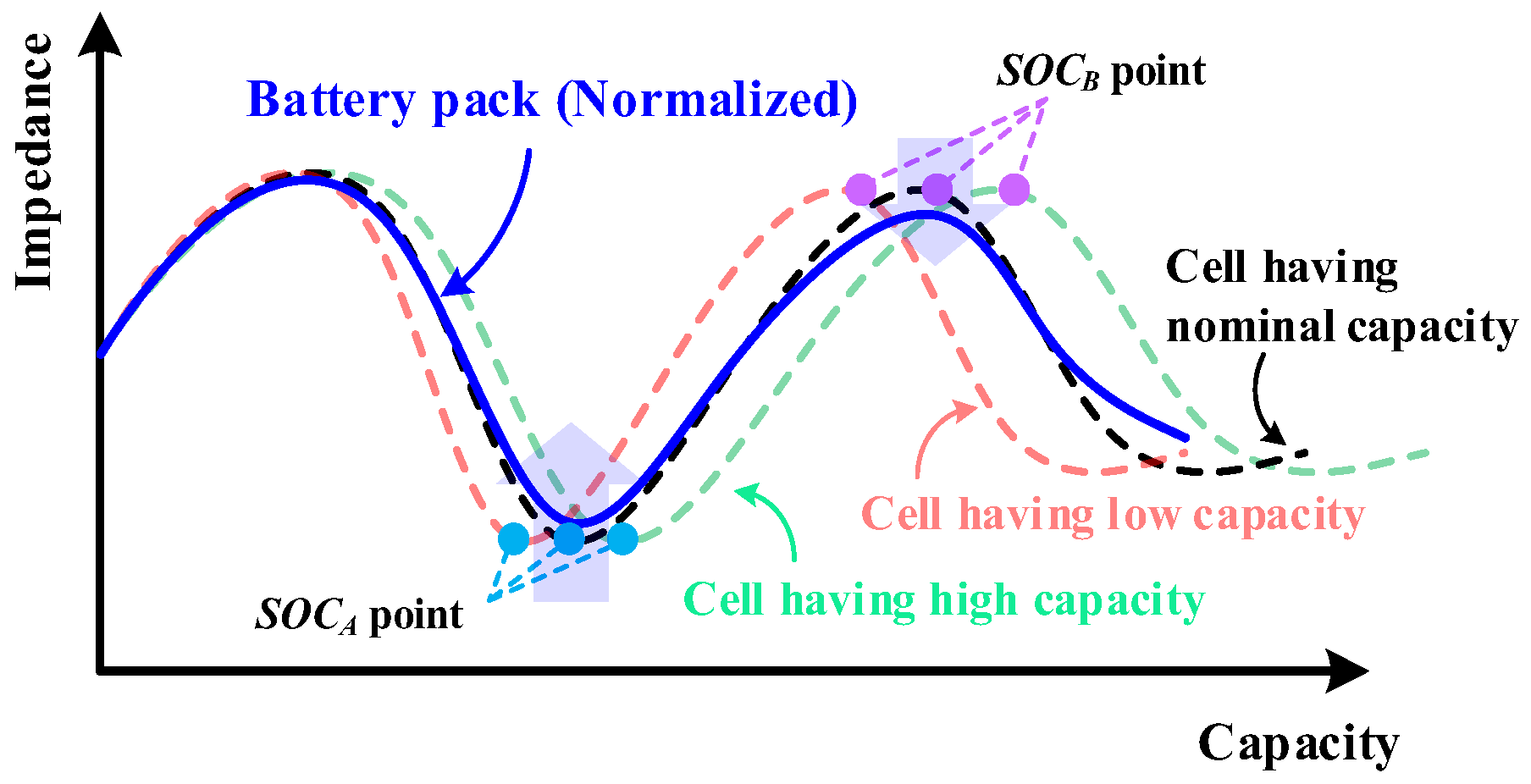 Impedance

Battery pack (Normalized)

$SOC_B$ point

Cell having nominal capacity

Cell having low capacity

Cell having high capacity

$SOC_A$ point

Capacity